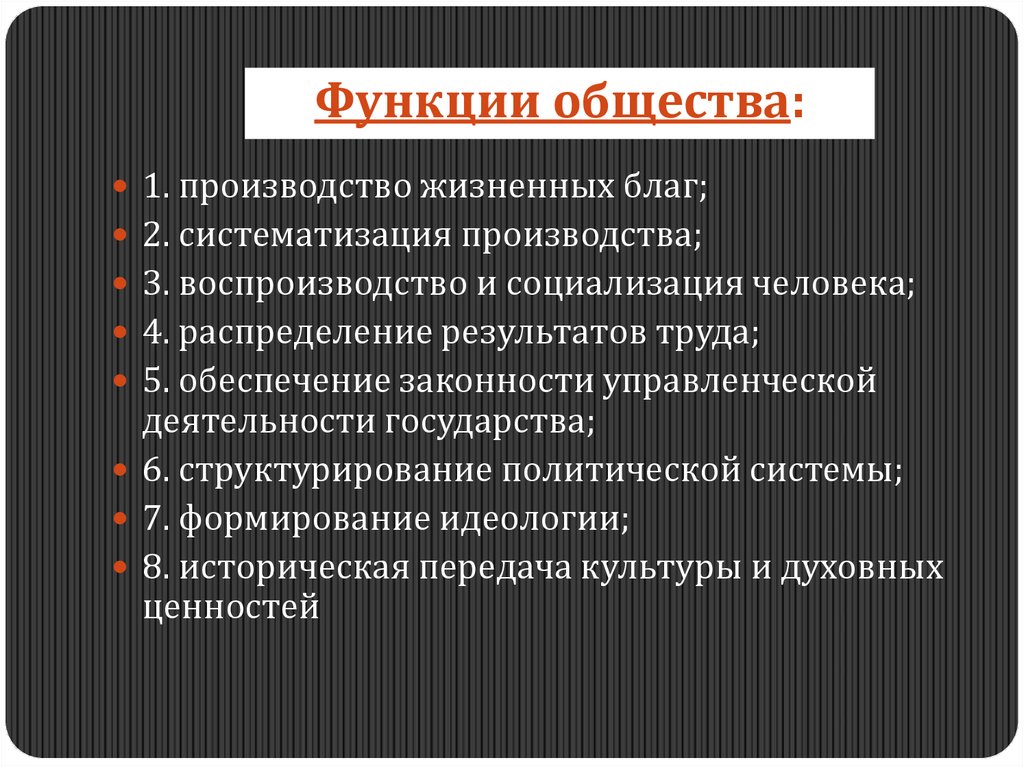 Функции общества:

1. производство жизненных благ;
2. систематизация производства;
3. воспроизводство и социализация человека;
4. распределение результатов труда;
5. обеспечение законности управленческой деятельности государства;
6. структурирование политической системы;
7. формирование идеологии;
8. историческая передача культуры и духовных ценностей